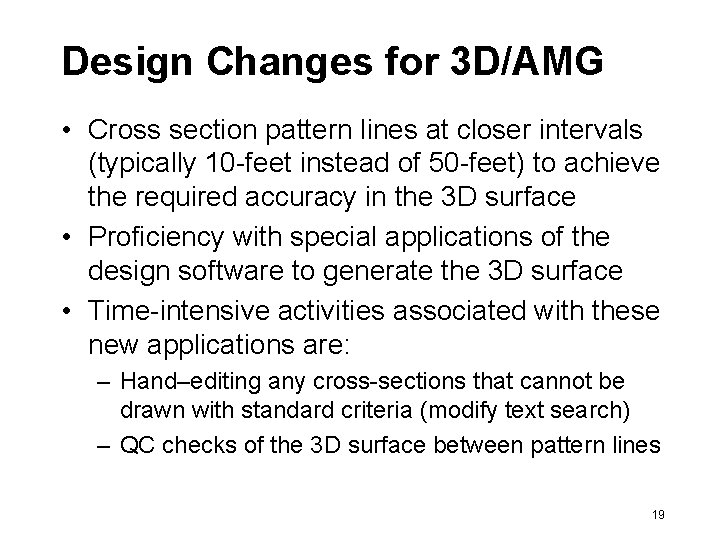 Design Changes for 3D/AMG

• Cross section pattern lines at closer intervals (typically 10-feet instead of 50-feet) to achieve the required accuracy in the 3D surface

• Proficiency with special applications of the design software to generate the 3D surface

• Time-intensive activities associated with these new applications are:

– Hand–editing any cross-sections that cannot be drawn with standard criteria (modify text search)

– QC checks of the 3D surface between pattern lines

19